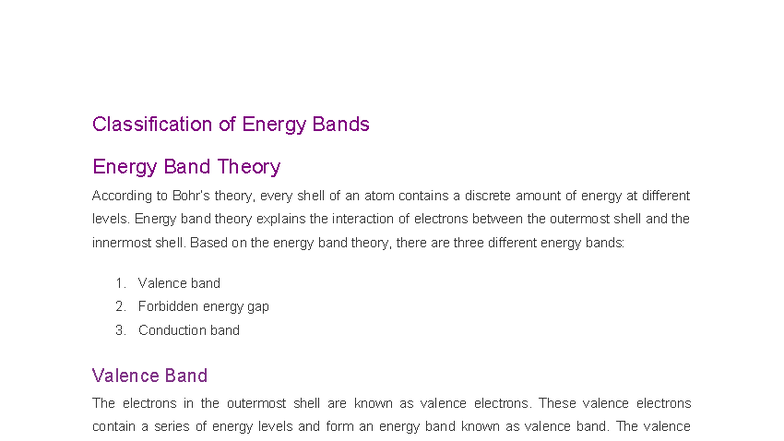 Classification of Energy Bands

Energy Band Theory

According to Bohr's theory, every shell of an atom contains a discrete amount of energy at different levels. Energy band theory explains the interaction of electrons between the outermost shell and the innermost shell. Based on the energy band theory, there are three different energy bands:

1. Valence band
2. Forbidden energy gap
3. Conduction band

Valence Band

The electrons in the outermost shell are known as valence electrons. These valence electrons contain a series of energy levels and form an energy band known as valence band. The valence